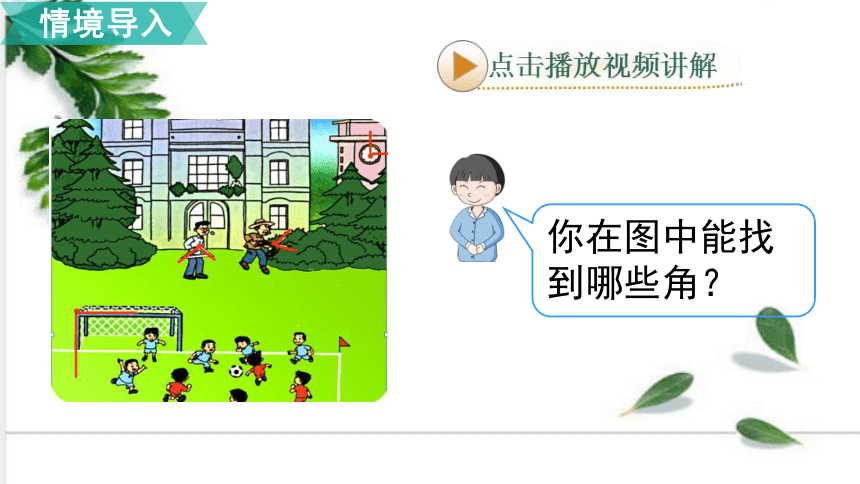 情境导入

点击播放视频讲解

你在图中能找到哪些角？